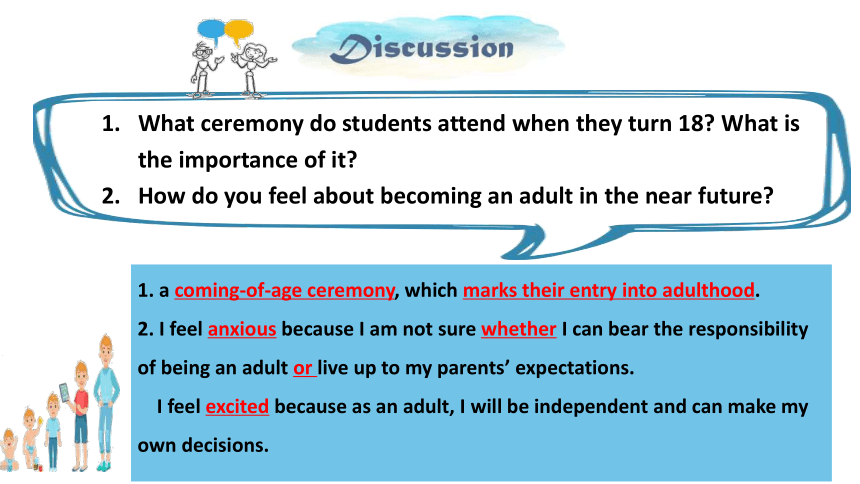 Discussion

1. What ceremony do students attend when they turn 18? What is the importance of it?
2. How do you feel about becoming an adult in the near future?

1. a coming-of-age ceremony, which marks their entry into adulthood.
2. I feel anxious because I am not sure whether I can bear the responsibility of being an adult or live up to my parents' expectations.
I feel excited because as an adult, I will be independent and can make my own decisions.